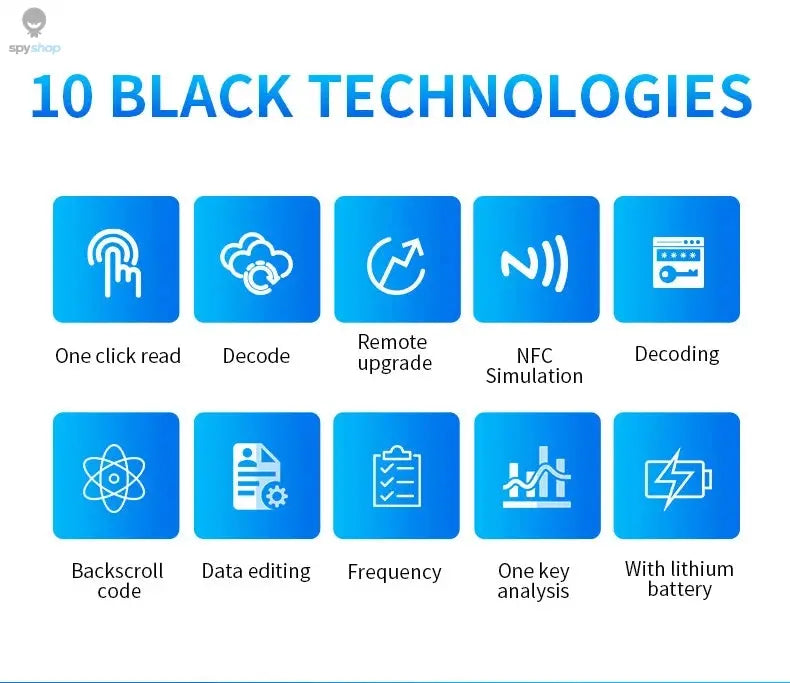 spyshop

10 BLACK TECHNOLOGIES

One click read

Decode

Remote upgrade

NFC Simulation

Decoding

Backscroll code

Data editing

Frequency

One key analysis

With lithium battery